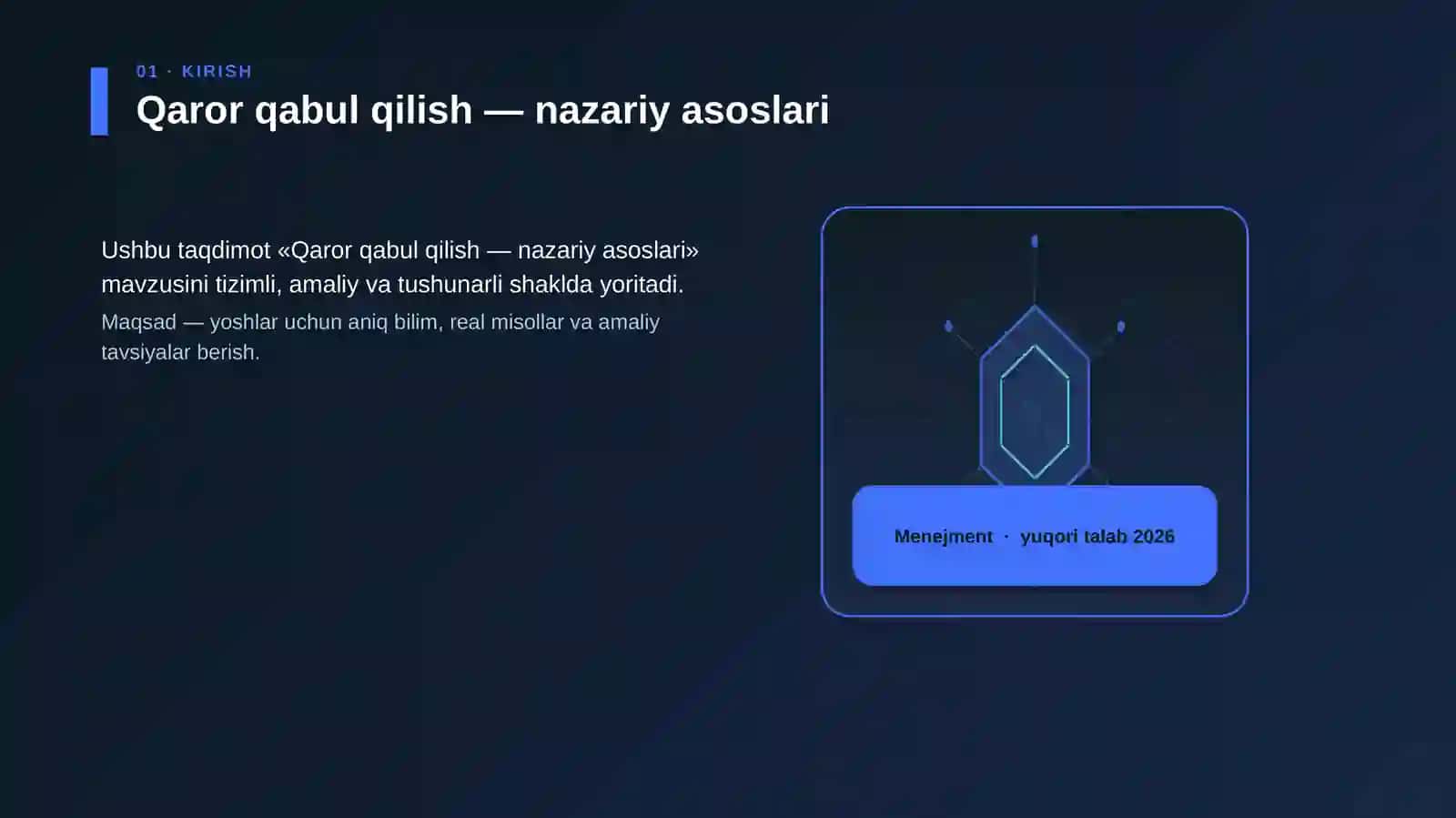 01 · KIRISH

Qaror qabul qilish — nazariy asoslari

Ushbu taqdimot «Qaror qabul qilish — nazariy asoslari» mavzusini tizimli, amaliy va tushunarli shaklda yoritadi.

Maqsad — yoshlar uchun aniq bilim, real misollar va amaliy tavsiyalar berish.

Menejment · yuqori talab 2026